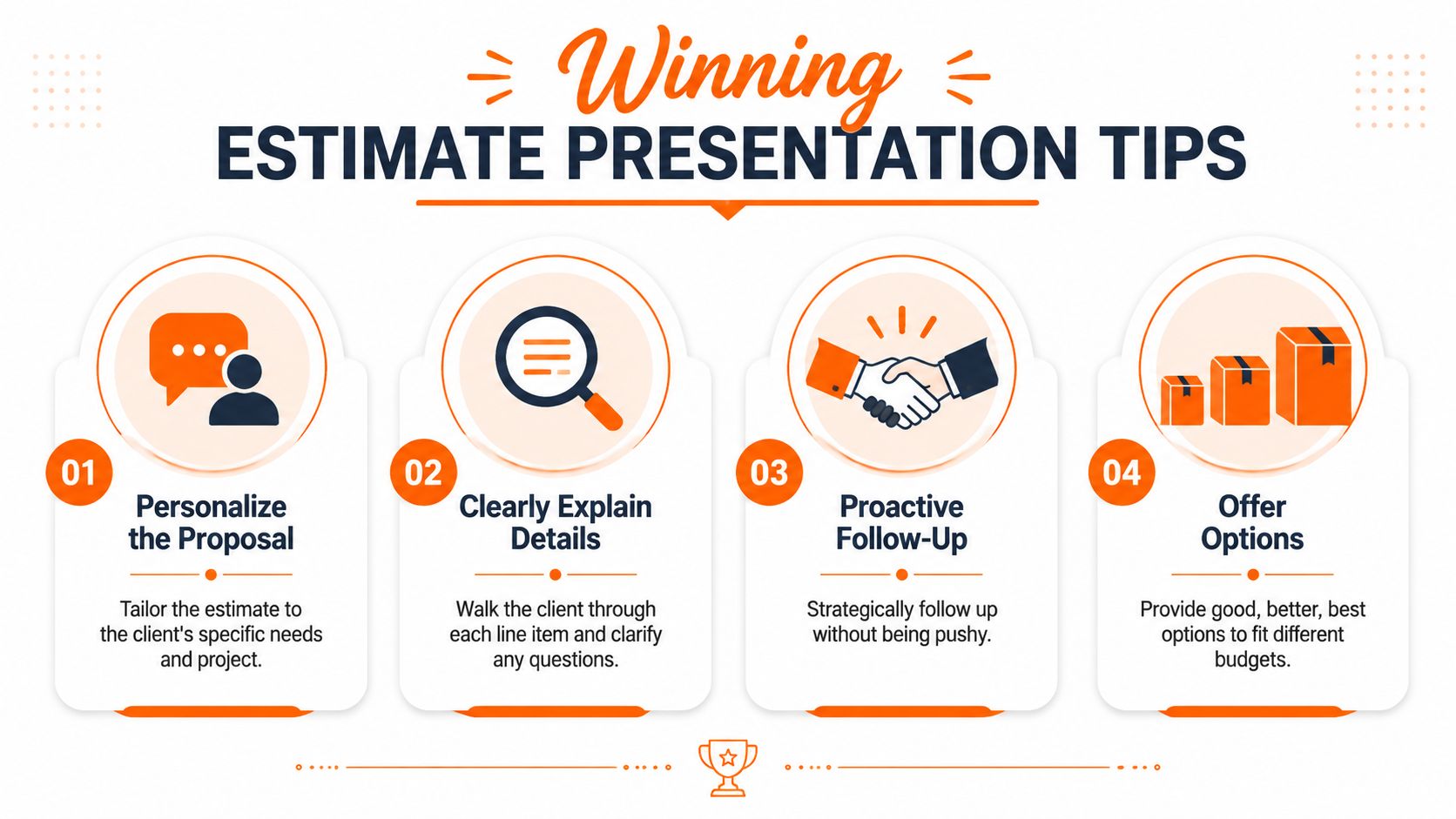 Winning
ESTIMATE PRESENTATION TIPS

01
Personalize the Proposal
Tailor the estimate to the client's specific needs and project.

02
Clearly Explain Details
Walk the client through each line item and clarify any questions.

03
Proactive Follow-Up
Strategically follow up without being pushy.

04
Offer Options
Provide good, better, best options to fit different budgets.